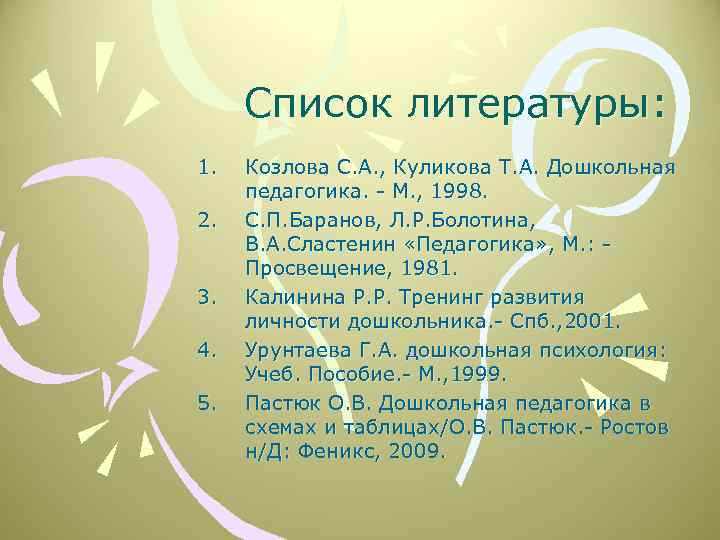 Список литературы:

1. Козлова С.А., Куликова Т.А. Дошкольная педагогика. - М., 1998.
2. С.П.Баранов, Л.Р.Болотина, В.А.Сластенин «Педагогика», М.: - Просвещение, 1981.
3. Калинина Р.Р. Тренинг развития личности дошкольника.- Спб.,2001.
4. Урунтаева Г.А. дошкольная психология: Учеб. Пособие.- М.,1999.
5. Пастюк О.В. Дошкольная педагогика в схемах и таблицах/О.В. Пастюк.- Ростов н/Д: Феникс, 2009.